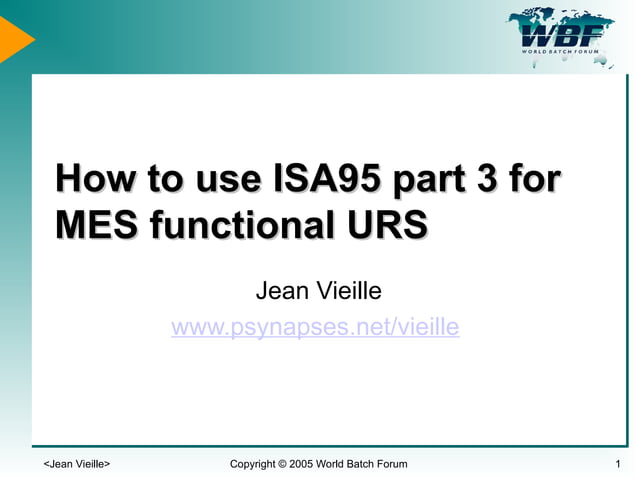 WBF
WORLD BATCH FORUM

How to use ISA95 part 3 for MES functional URS

Jean Vieille
www.psynapses.net/vieille

<Jean Vieille> Copyright © 2005 World Batch Forum 1